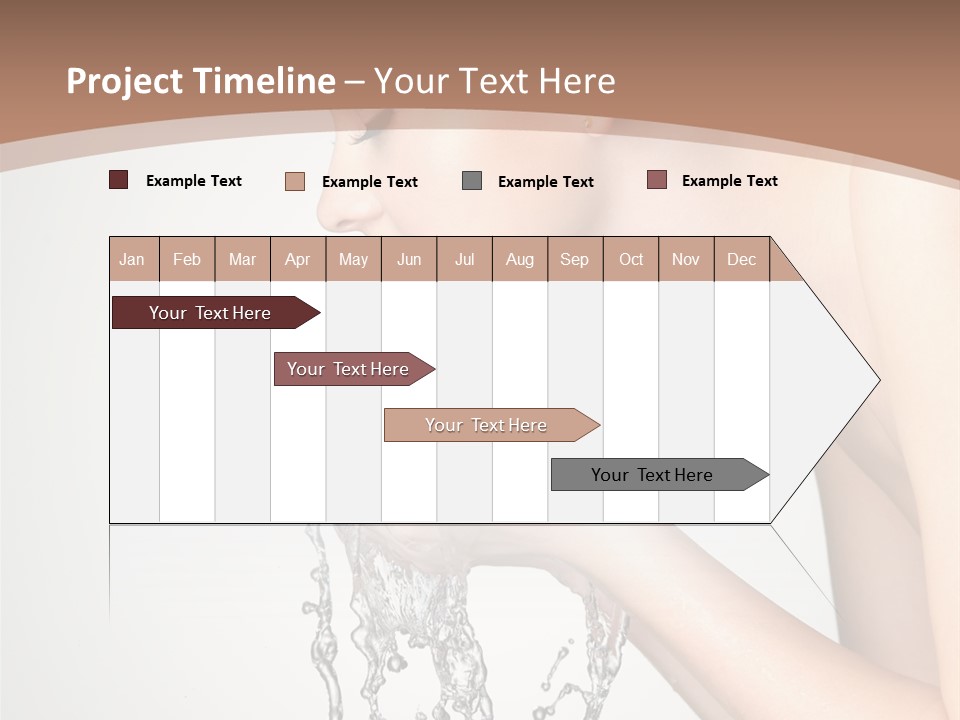 Project Timeline – Your Text Here

Example Text
Example Text
Example Text
Example Text

| Jan | Feb | Mar | Apr | May | Jun | Jul | Aug | Sep | Oct | Nov | Dec |
|---|---|---|---|---|---|---|---|---|---|---|---|

Your Text Here
Your Text Here
Your Text Here
Your Text Here